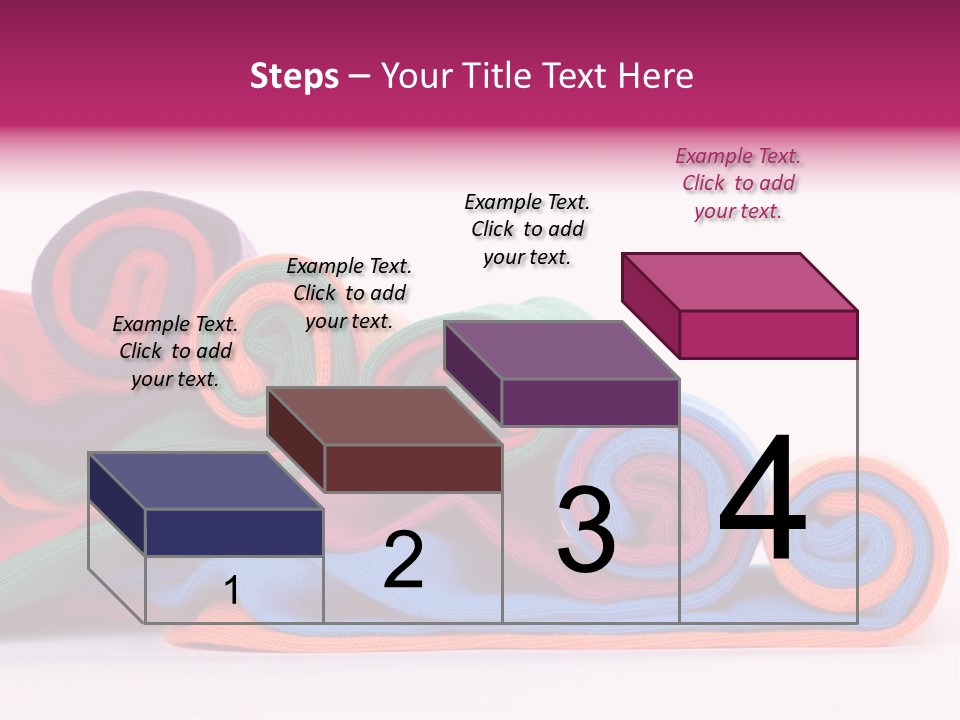 Steps – Your Title Text Here

Example Text. Click to add your text.

Example Text. Click to add your text.

Example Text. Click to add your text.

Example Text. Click to add your text.

1

2

3

4